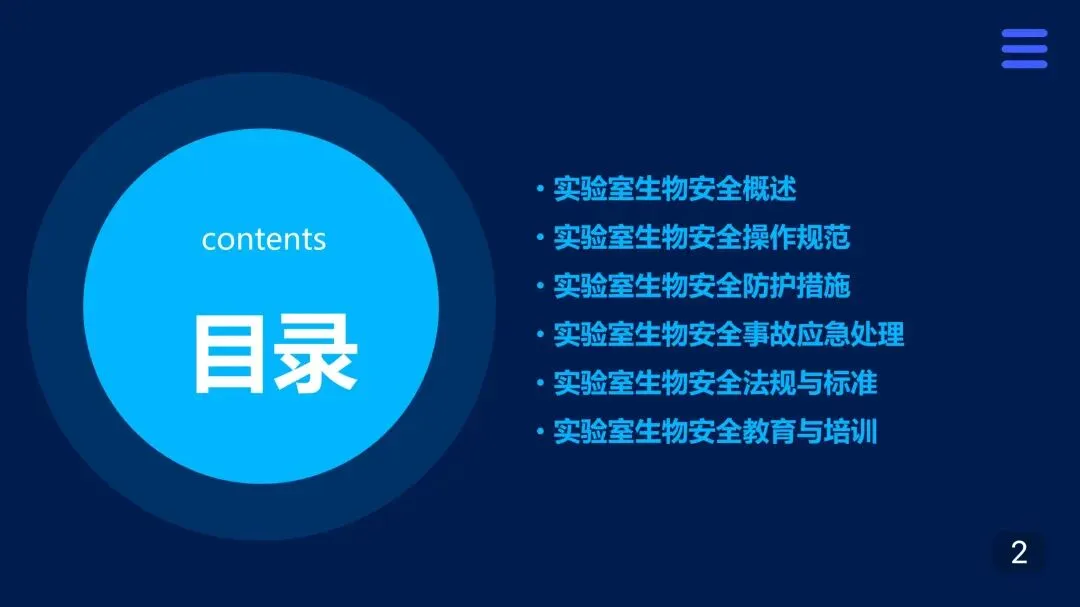 contents

目录

• 实验室生物安全概述
• 实验室生物安全操作规范
• 实验室生物安全防护措施
• 实验室生物安全事故应急处理
• 实验室生物安全法规与标准
• 实验室生物安全教育与培训

2